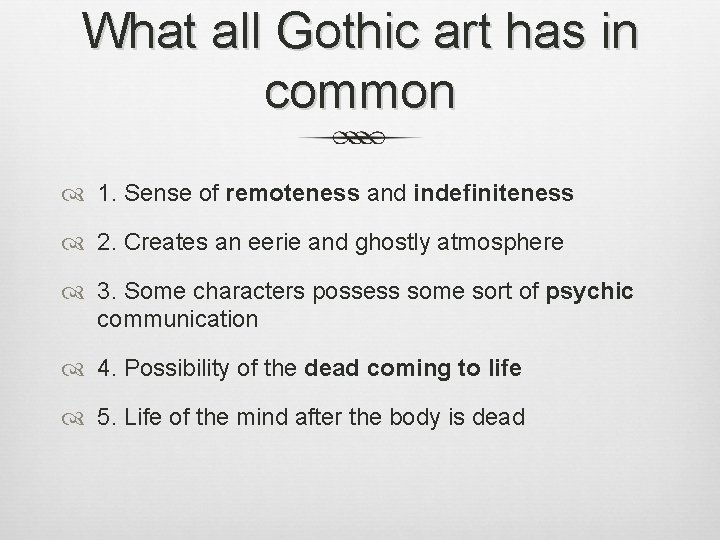 What all Gothic art has in common

1. Sense of remoteness and indefiniteness

2. Creates an eerie and ghostly atmosphere

3. Some characters possess some sort of psychic communication

4. Possibility of the dead coming to life

5. Life of the mind after the body is dead